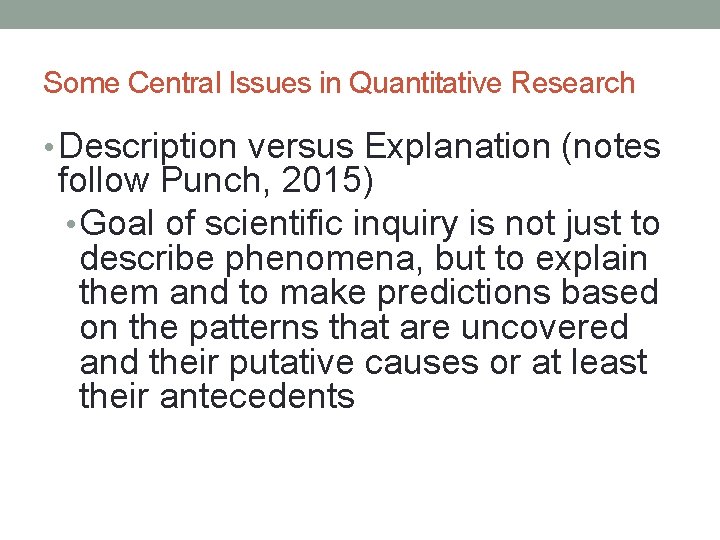 Some Central Issues in Quantitative Research

• Description versus Explanation (notes follow Punch, 2015)

• Goal of scientific inquiry is not just to describe phenomena, but to explain them and to make predictions based on the patterns that are uncovered and their putative causes or at least their antecedents